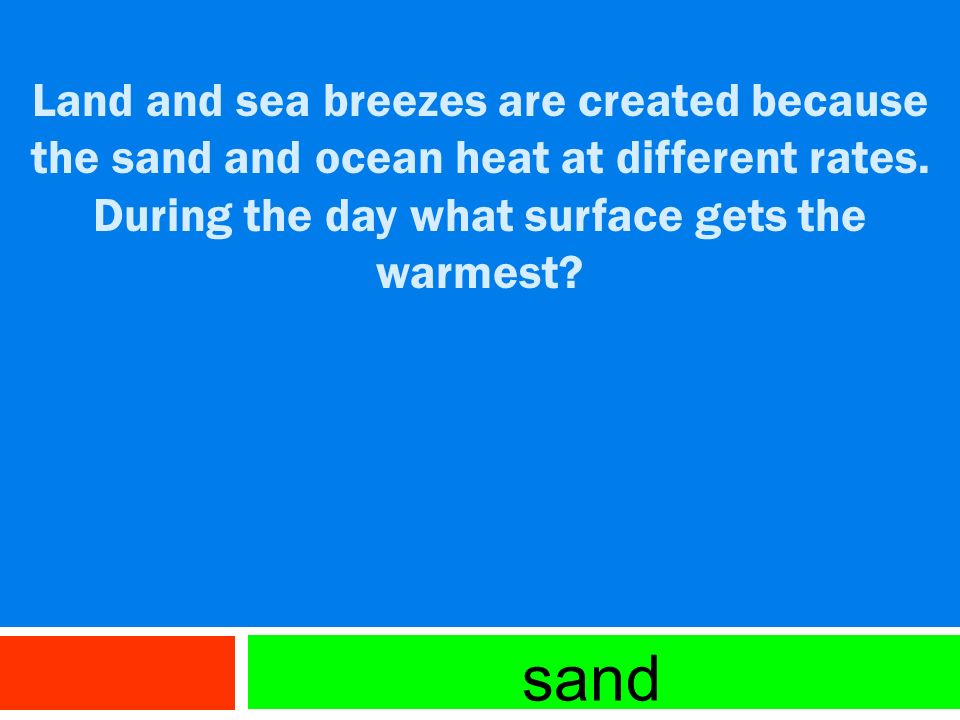 Land and sea breezes are created because the sand and ocean heat at different rates. During the day what surface gets the warmest?

sand